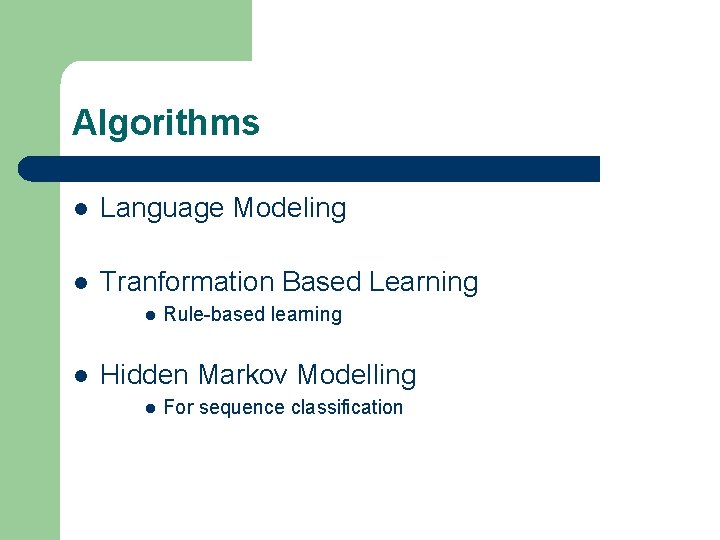 Algorithms

- Language Modeling

- Tranformation Based Learning
  - Rule-based learning

- Hidden Markov Modelling
  - For sequence classification